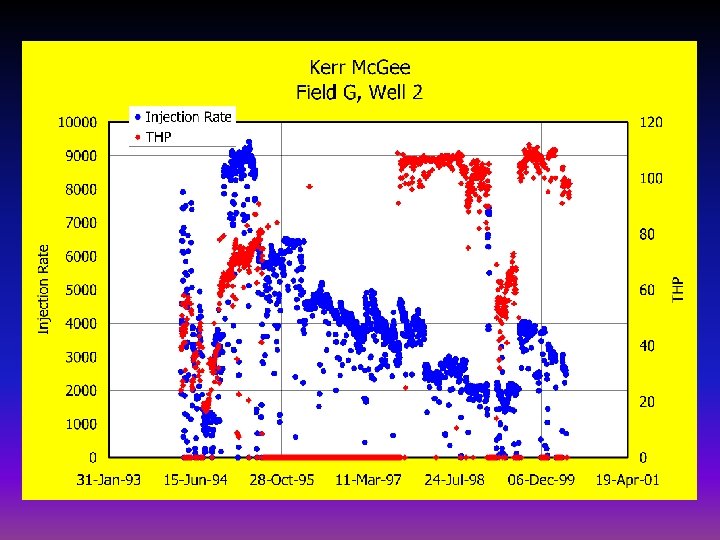 Kerr McGee
Field G, Well 2

Injection Rate
THP

Injection Rate

10000
9000
8000
7000
6000
5000
4000
3000
2000
1000
0

120
100
80
60
40
20
0

THP

31-Jan-93
15-Jun-94
28-Oct-95
11-Mar-97
24-Jul-98
06-Dec-99
19-Apr-01